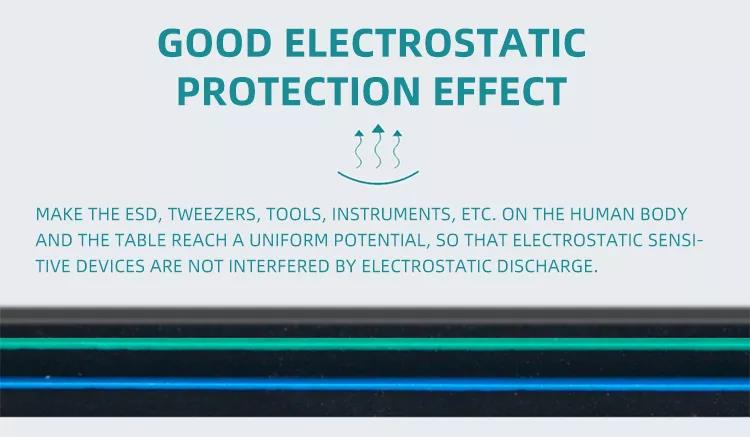 GOOD ELECTROSTATIC PROTECTION EFFECT

MAKE THE ESD, TWEEZERS, TOOLS, INSTRUMENTS, ETC. ON THE HUMAN BODY AND THE TABLE REACH A UNIFORM POTENTIAL, SO THAT ELECTROSTATIC SENSITIVE DEVICES ARE NOT INTERFERED BY ELECTROSTATIC DISCHARGE.